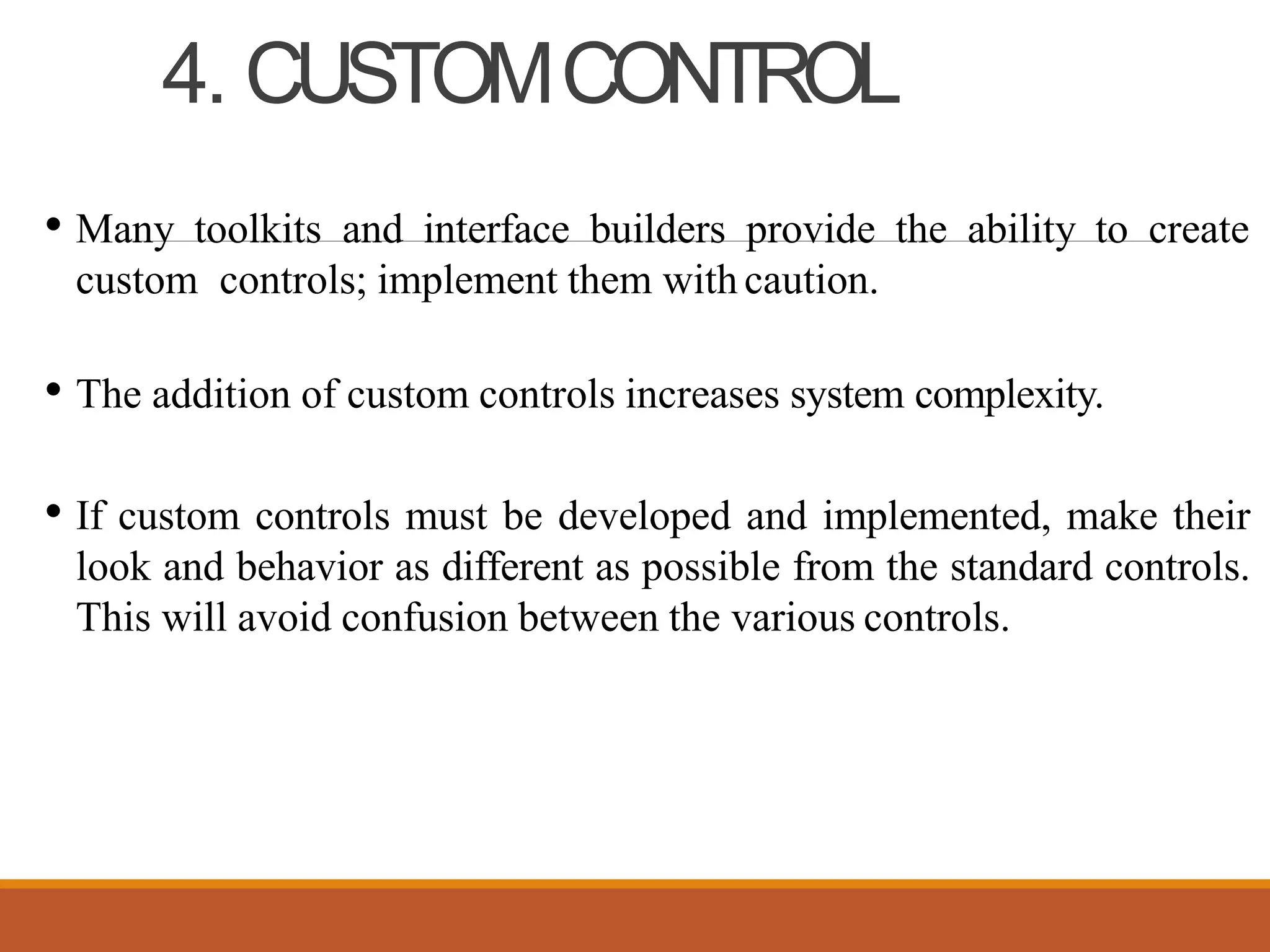 4. CUSTOM CONTROL

• Many toolkits and interface builders provide the ability to create custom controls; implement them with caution.

• The addition of custom controls increases system complexity.

• If custom controls must be developed and implemented, make their look and behavior as different as possible from the standard controls. This will avoid confusion between the various controls.